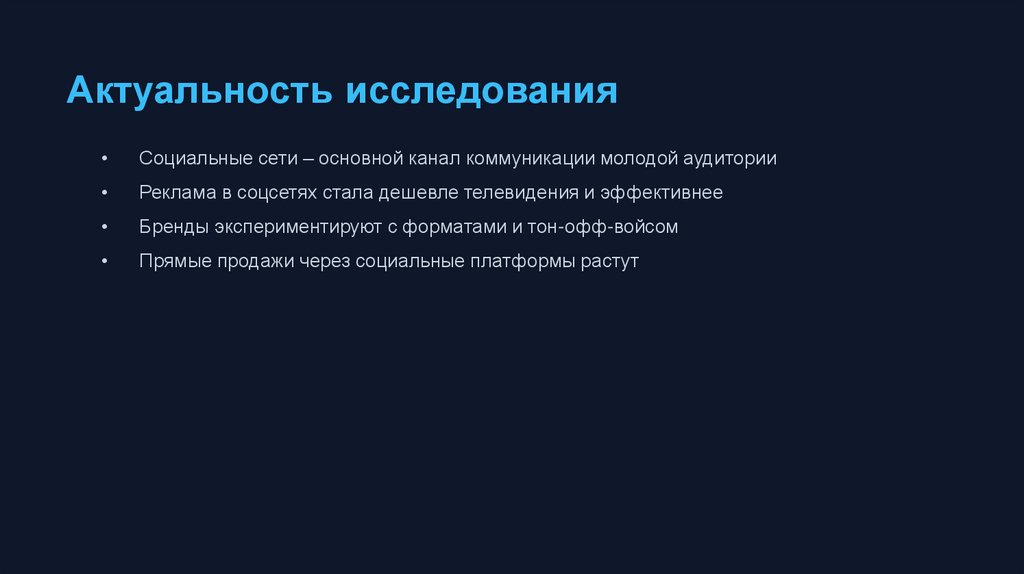 Актуальность исследования

• Социальные сети – основной канал коммуникации молодой аудитории
• Реклама в соцсетях стала дешевле телевидения и эффективнее
• Бренды экспериментируют с форматами и тон-офф-войсом
• Прямые продажи через социальные платформы растут